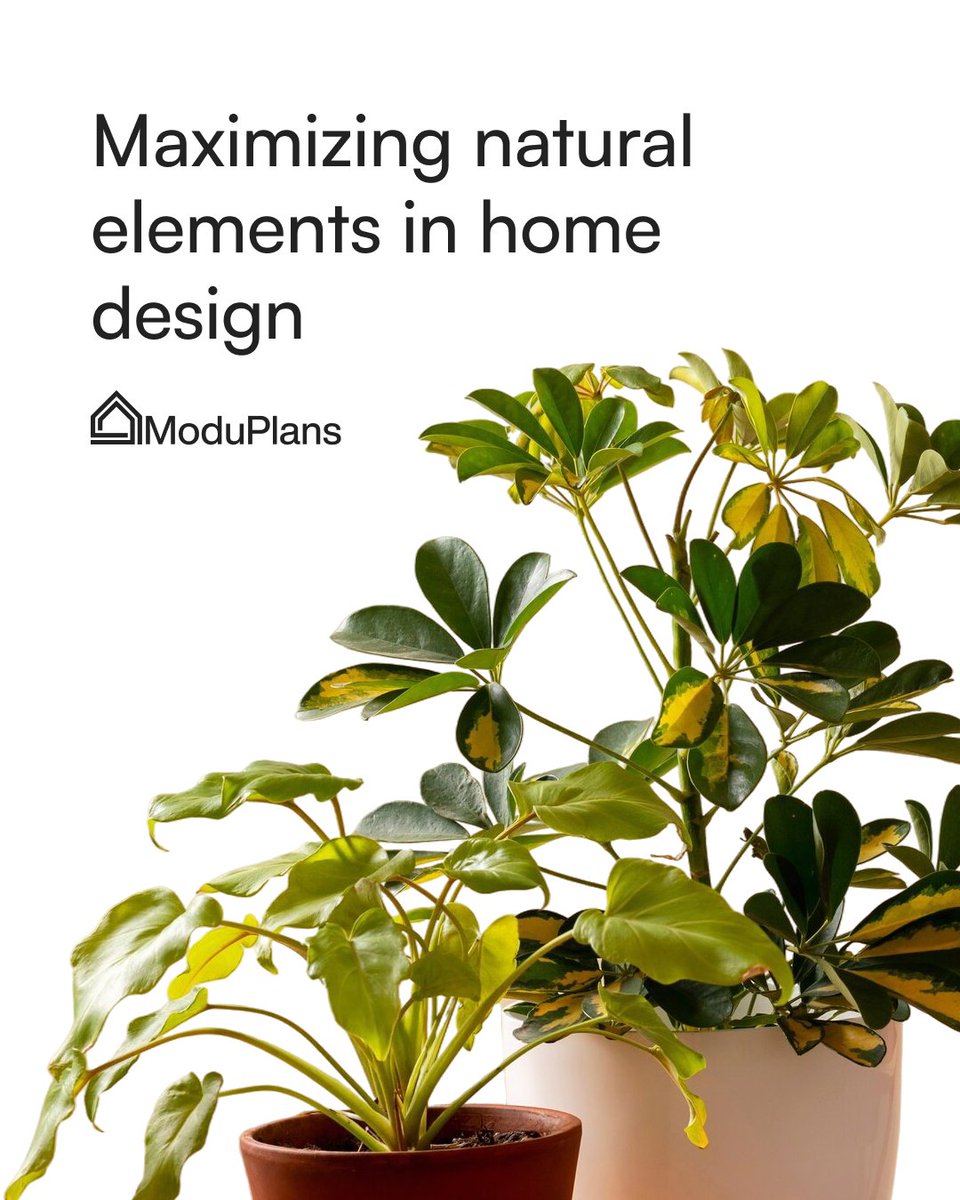 Maximizing natural elements in home design

ModuPlans